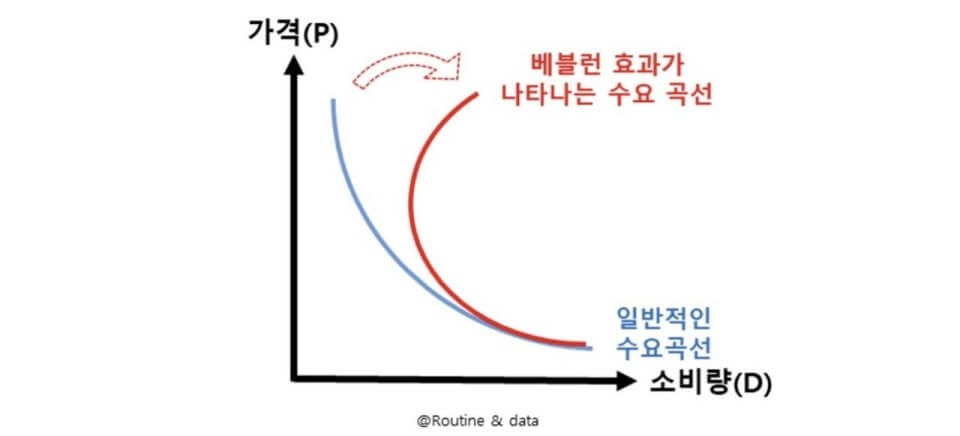 가격(P)

베블런 효과가
나타나는 수요 곡선

일반적인
수요곡선

소비량(D)

@Routine & data